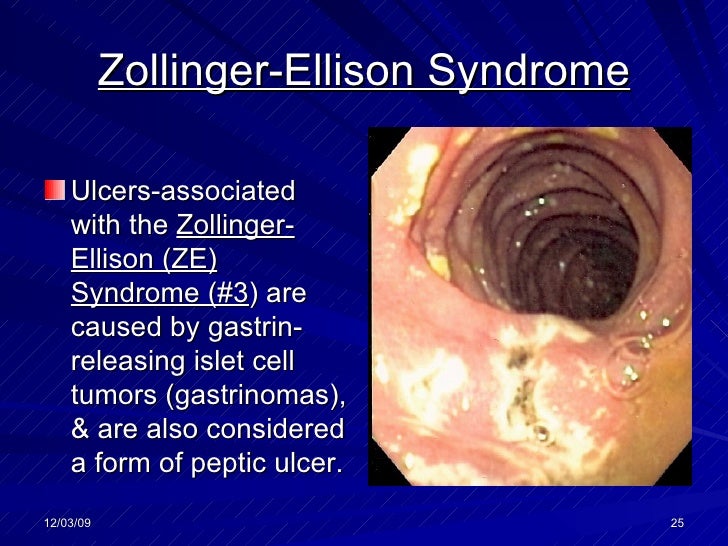 Zollinger-Ellison Syndrome

Ulcers-associated with the Zollinger-Ellison (ZE) Syndrome (#3) are caused by gastrin-releasing islet cell tumors (gastrinomas), & are also considered a form of peptic ulcer.

12/03/09

25